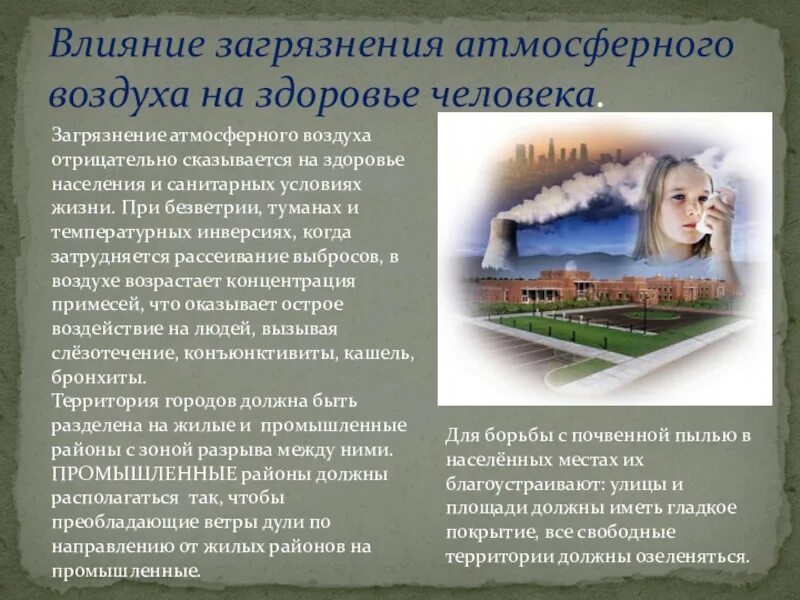 Влияние загрязнения атмосферного воздуха на здоровье человека.

Загрязнение атмосферного воздуха отрицательно сказывается на здоровье населения и санитарных условиях жизни. При безветрии, туманах и температурных инверсиях, когда затрудняется рассеивание выбросов, в воздухе возрастает концентрация примесей, что оказывает острое воздействие на людей, вызывая слёзотечение, конъюнктивиты, кашель, бронхиты.
Территория городов должна быть разделена на жилые и промышленные районы с зоной разрыва между ними. ПРОМЫШЛЕННЫЕ районы должны располагаться так, чтобы преобладающие ветры дули по направлению от жилых районов на промышленные.

Для борьбы с почвенной пылью в населённых местах их благоустраивают: улицы и площади должны иметь гладкое покрытие, все свободные территории должны озеленяться.